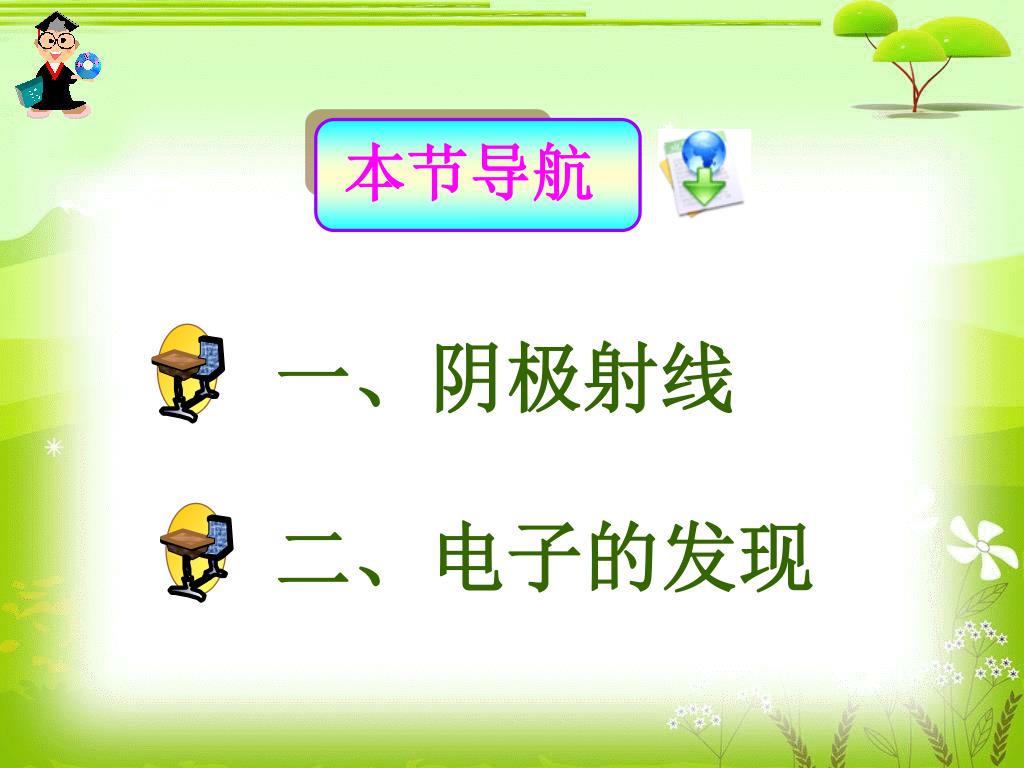 本节导航

一、阴极射线

二、电子的发现